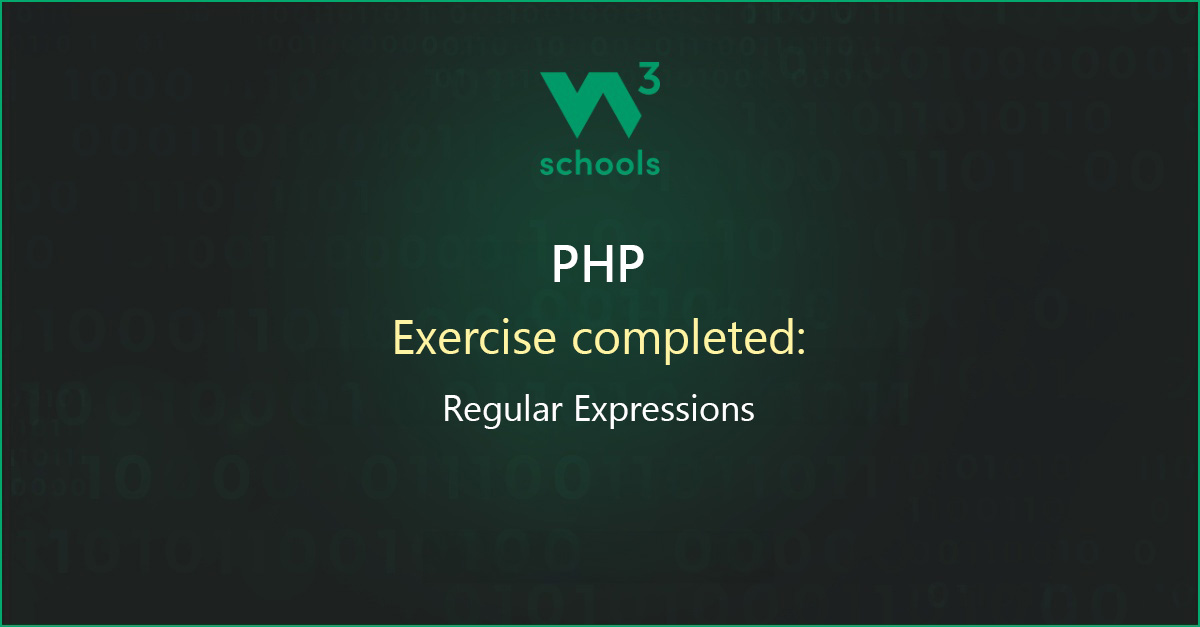 W3
schools

PHP

Exercise completed:

Regular Expressions